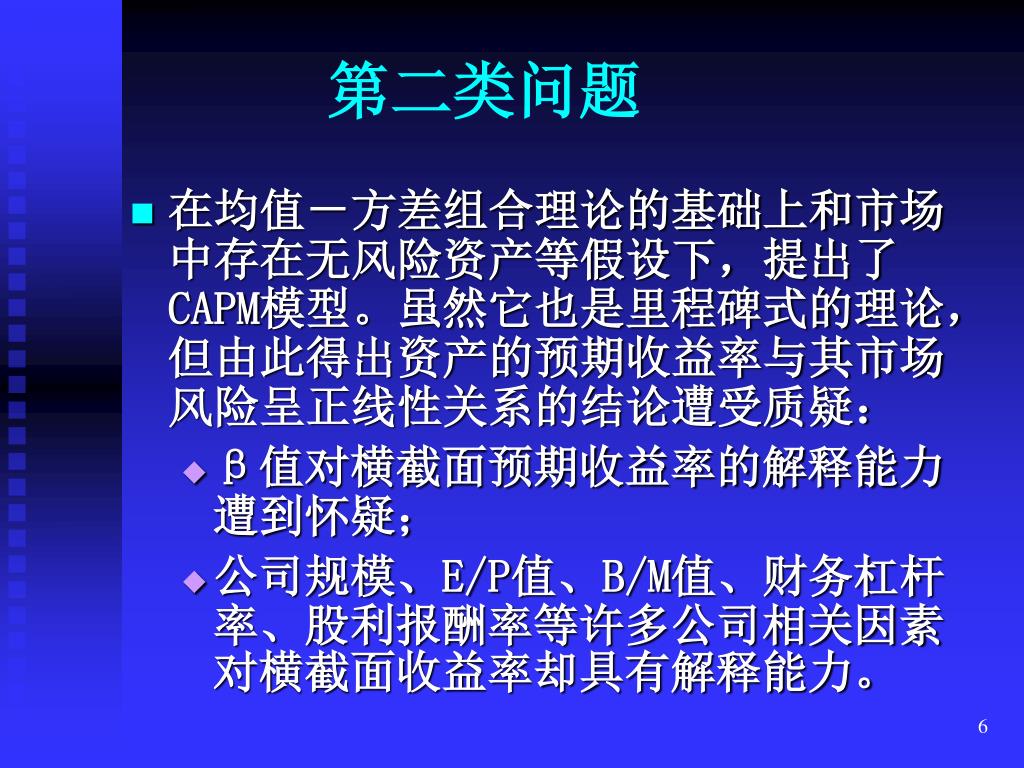 第二类问题

在均值－方差组合理论的基础上和市场中存在无风险资产等假设下，提出了CAPM模型。虽然它也是里程碑式的理论，但由此得出资产的预期收益率与其市场风险呈正线性关系的结论遭受质疑：

β值对横截面预期收益率的解释能力遭到怀疑；

公司规模、E/P值、B/M值、财务杠杆率、股利报酬率等许多公司相关因素对横截面收益率却具有解释能力。

6